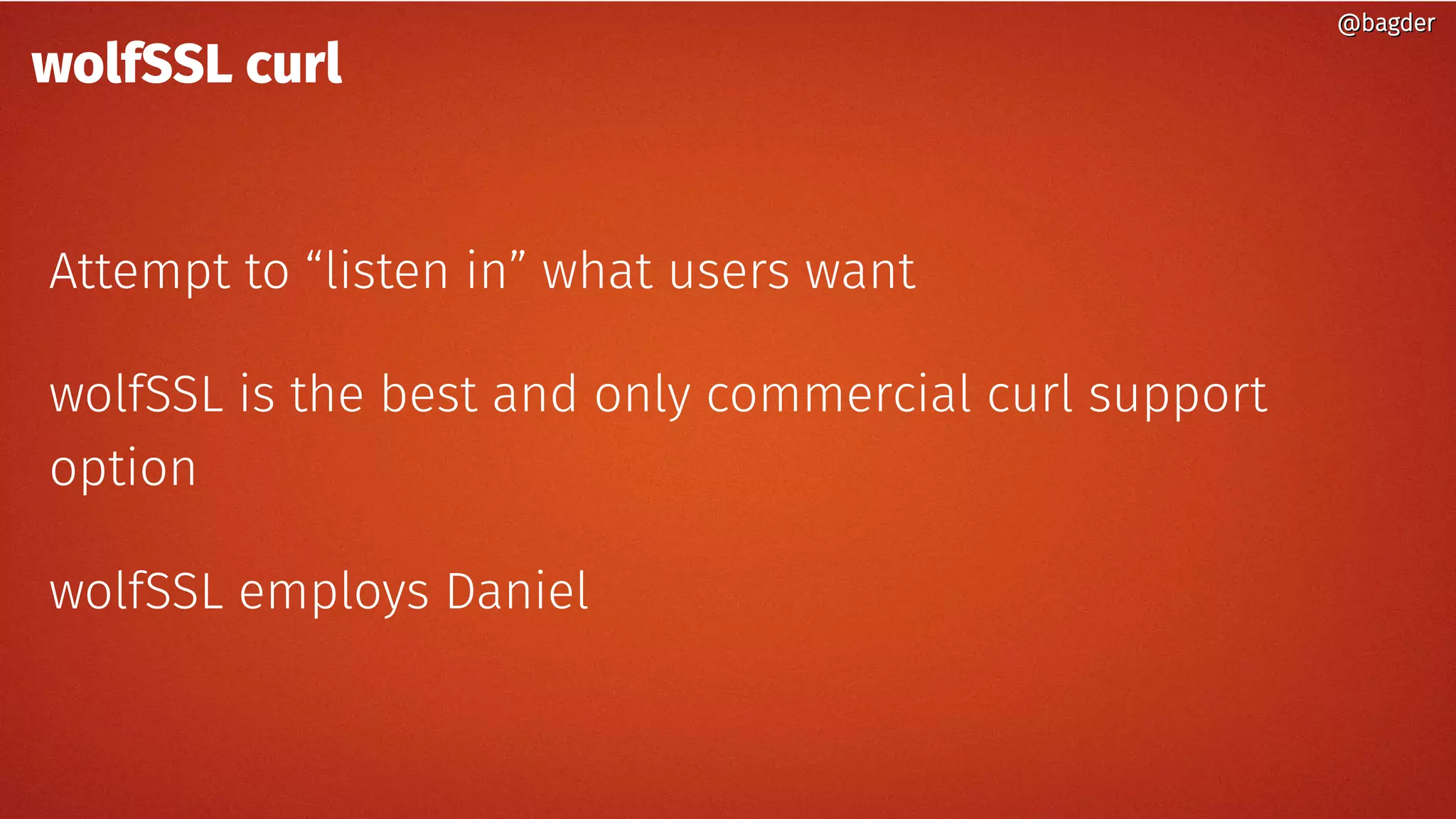 @bagder

wolfSSL curl

Attempt to “listen in” what users want

wolfSSL is the best and only commercial curl support option

wolfSSL employs Daniel